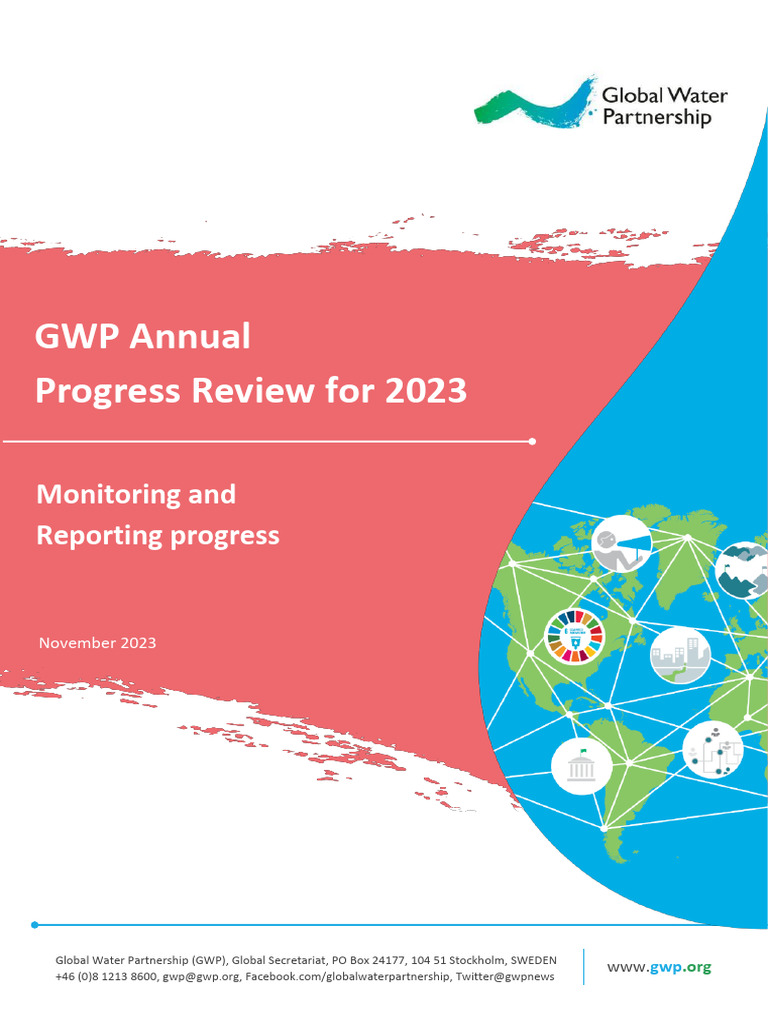 Global Water Partnership

GWP Annual Progress Review for 2023

Monitoring and Reporting progress

November 2023

Global Water Partnership (GWP), Global Secretariat, PO Box 24177, 104 51 Stockholm, SWEDEN +46 (0)8 1213 8600, gwp@gwp.org, Facebook.com/globalwaterpartnership, Twitter@gwpnews

www.gwp.org